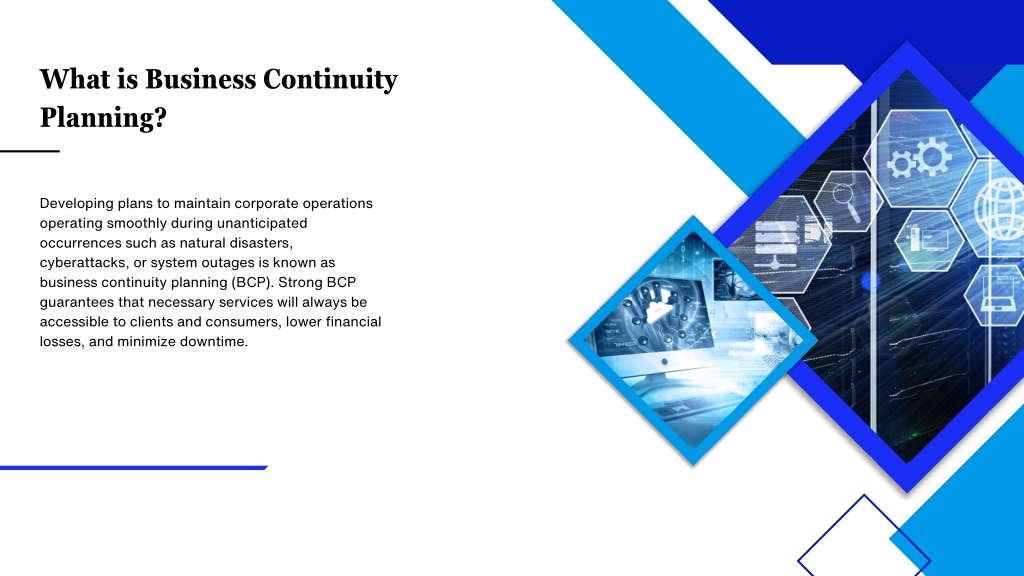 What is Business Continuity Planning?

Developing plans to maintain corporate operations operating smoothly during unanticipated occurrences such as natural disasters, cyberattacks, or system outages is known as business continuity planning (BCP). Strong BCP guarantees that necessary services will always be accessible to clients and consumers, lower financial losses, and minimize downtime.